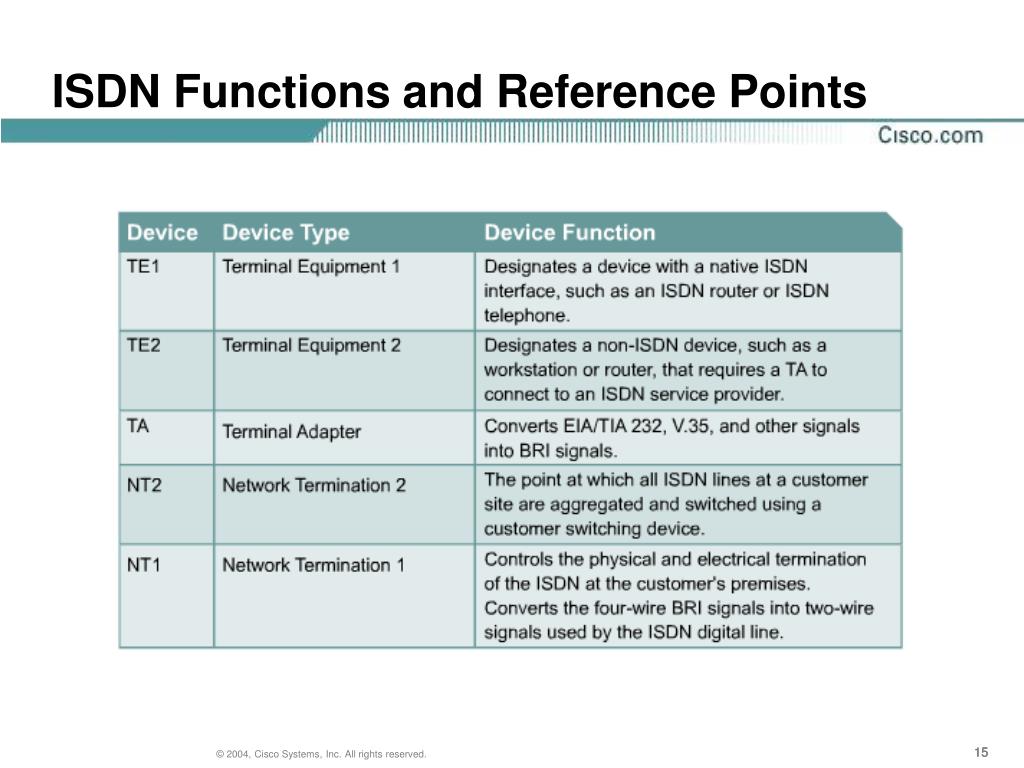 ISDN Functions and Reference Points

Cisco.com

| Device | Device Type | Device Function |
|---|---|---|
| TE1 | Terminal Equipment 1 | Designates a device with a native ISDN interface, such as an ISDN router or ISDN telephone. |
| TE2 | Terminal Equipment 2 | Designates a non-ISDN device, such as a workstation or router, that requires a TA to connect to an ISDN service provider. |
| TA | Terminal Adapter | Converts EIA/TIA 232, V.35, and other signals into BRI signals. |
| NT2 | Network Termination 2 | The point at which all ISDN lines at a customer site are aggregated and switched using a customer switching device. |
| NT1 | Network Termination 1 | Controls the physical and electrical termination of the ISDN at the customer's premises. Converts the four-wire BRI signals into two-wire signals used by the ISDN digital line. |

© 2004, Cisco Systems, Inc. All rights reserved.

15